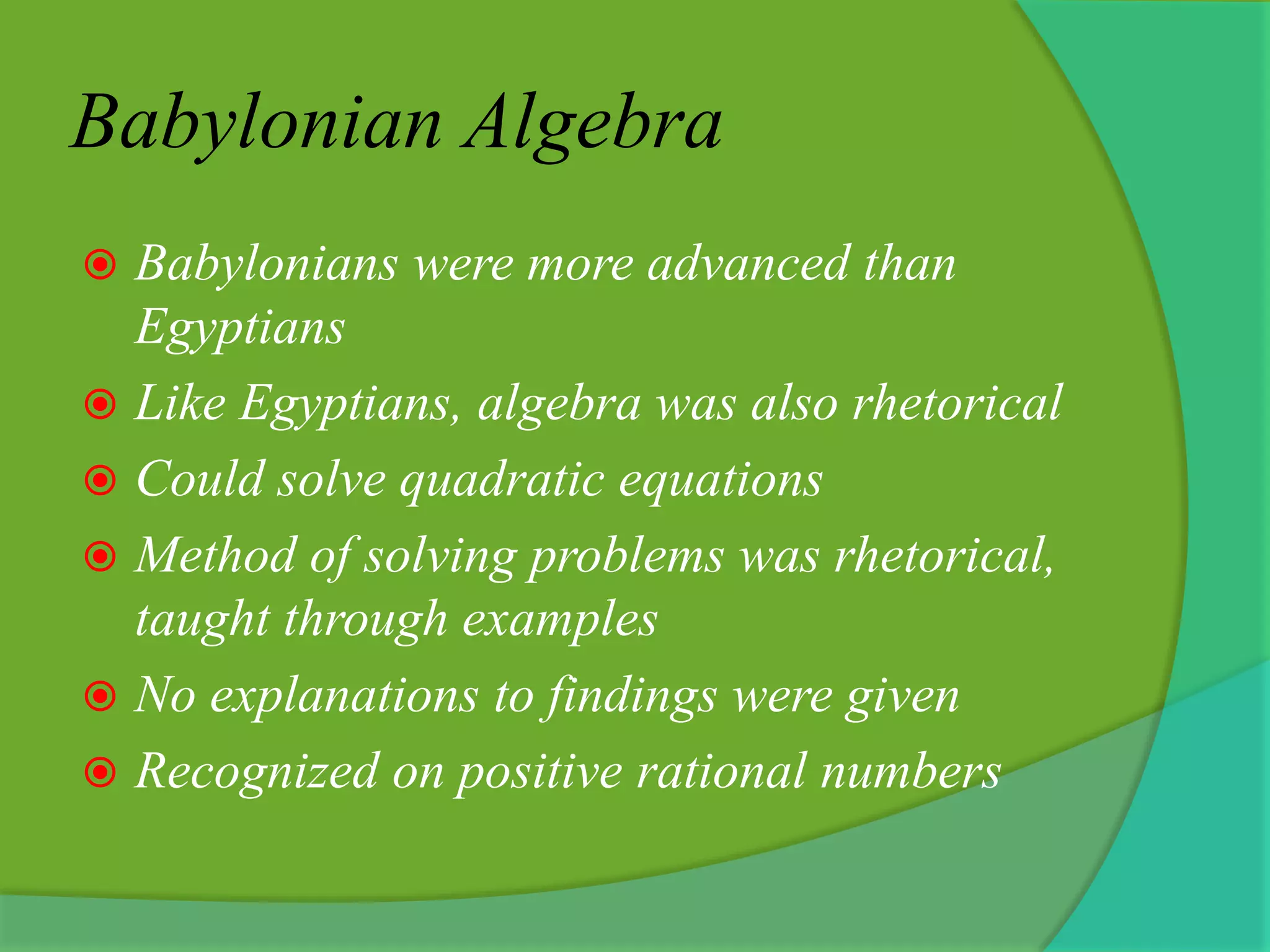 Babylonian Algebra

⦿ Babylonians were more advanced than Egyptians
⦿ Like Egyptians, algebra was also rhetorical
⦿ Could solve quadratic equations
⦿ Method of solving problems was rhetorical, taught through examples
⦿ No explanations to findings were given
⦿ Recognized on positive rational numbers